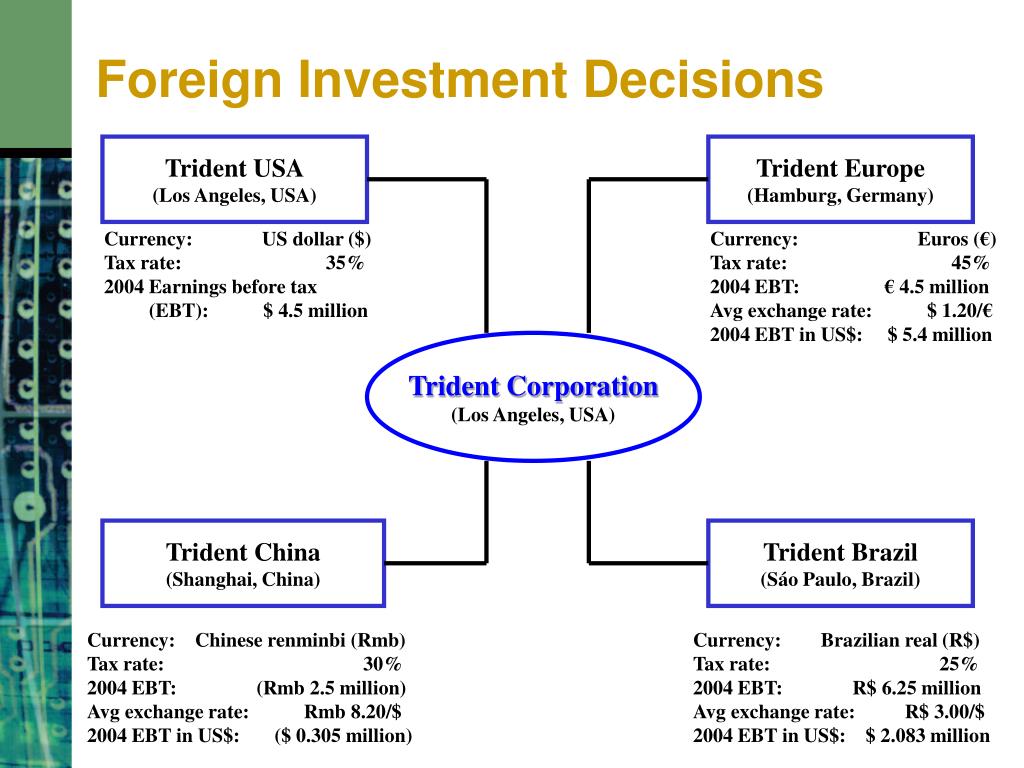 Foreign Investment Decisions

Trident USA
(Los Angeles, USA)

Currency: US dollar ($)
Tax rate: 35%
2004 Earnings before tax (EBT): $ 4.5 million

Trident Europe
(Hamburg, Germany)

Currency: Euros (€)
Tax rate: 45%
2004 EBT: € 4.5 million
Avg exchange rate: $ 1.20/€
2004 EBT in US$: $ 5.4 million

Trident Corporation
(Los Angeles, USA)

Trident China
(Shanghai, China)

Currency: Chinese renminbi (Rmb)
Tax rate: 30%
2004 EBT: (Rmb 2.5 million)
Avg exchange rate: Rmb 8.20/$
2004 EBT in US$: ($ 0.305 million)

Trident Brazil
(Sáo Paulo, Brazil)

Currency: Brazilian real (R$)
Tax rate: 25%
2004 EBT: R$ 6.25 million
Avg exchange rate: R$ 3.00/$
2004 EBT in US$: $ 2.083 million